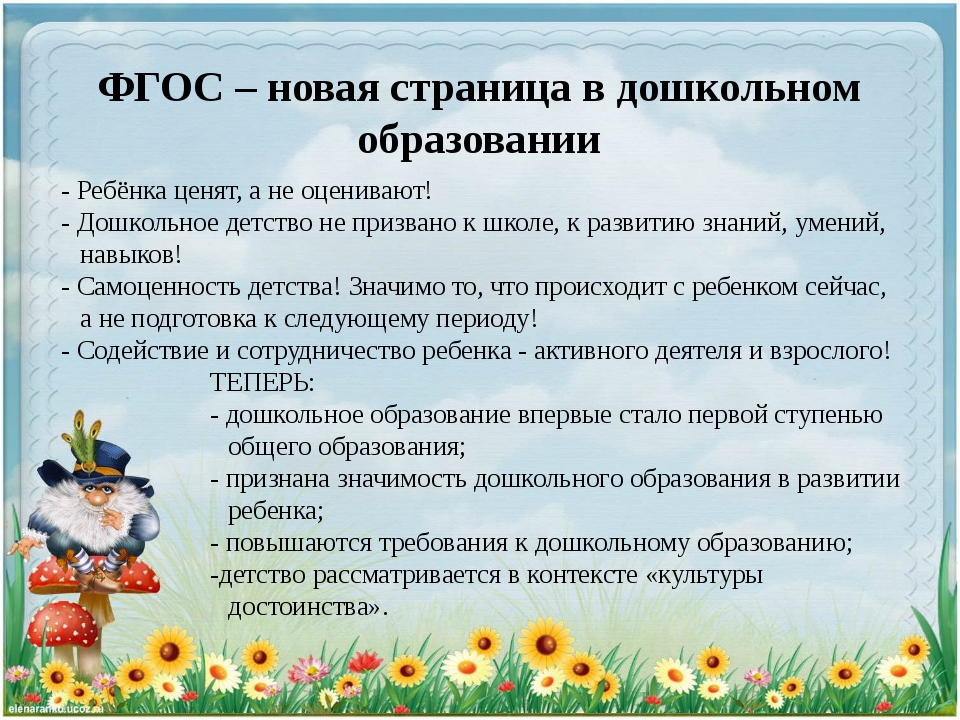 ФГОС – новая страница в дошкольном образовании

- Ребёнка ценят, а не оценивают!
- Дошкольное детство не призвано к школе, к развитию знаний, умений, навыков!
- Самоценность детства! Значимо то, что происходит с ребенком сейчас, а не подготовка к следующему периоду!
- Содействие и сотрудничество ребенка - активного деятеля и взрослого!

ТЕПЕРЬ:
- дошкольное образование впервые стало первой ступенью общего образования;
- признана значимость дошкольного образования в развитии ребенка;
- повышаются требования к дошкольному образованию;
-детство рассматривается в контексте «культуры достоинства».

elenaranko.ucoz.ru